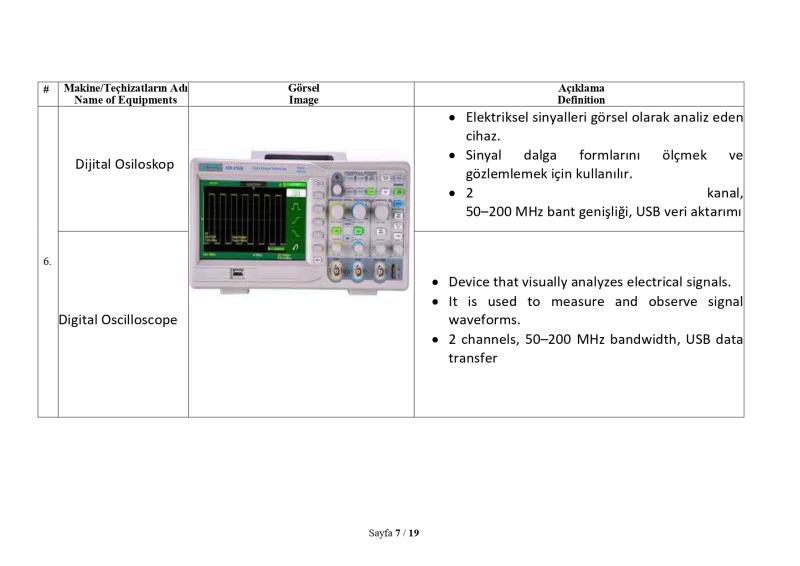 | # | Makine/Teçhizatların Adı Name of Equipments | Görsel Image | Açıklama Definition |
|---|---|---|---|
| 6. | Dijital Osiloskop | | • Elektriksel sinyalleri görsel olarak analiz eden cihaz. • Sinyal dalga formlarını ölçmek ve gözlemlemek için kullanılır. • 2 kanal, 50–200 MHz bant genişliği, USB veri aktarımı |
| | Digital Oscilloscope | | • Device that visually analyzes electrical signals. • It is used to measure and observe signal waveforms. • 2 channels, 50–200 MHz bandwidth, USB data transfer |

Sayfa 7 / 19